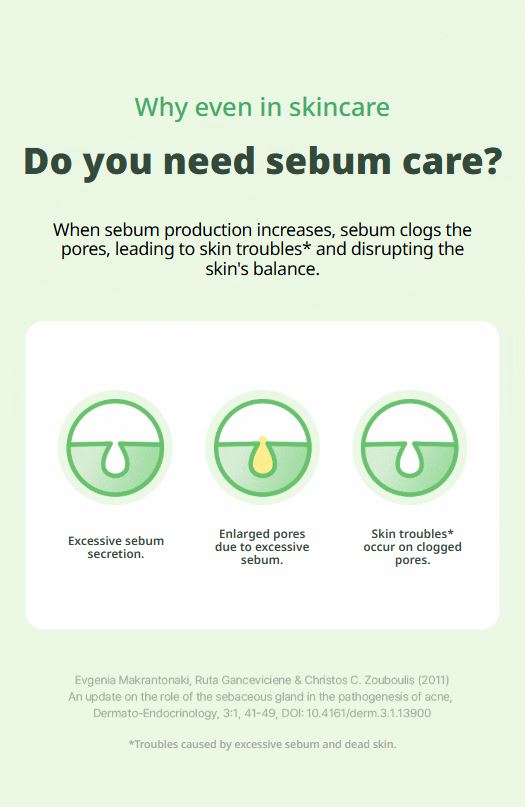 Why even in skincare

Do you need sebum care?

When sebum production increases, sebum clogs the pores, leading to skin troubles* and disrupting the skin's balance.

Excessive sebum secretion.

Enlarged pores due to excessive sebum.

Skin troubles* occur on clogged pores.

Evgenia Makrantonaki, Ruta Ganceviciene & Christos C. Zouboulis (2011) An update on the role of the sebaceous gland in the pathogenesis of acne, Dermato-Endocrinology, 3:1, 41-49, DOI: 10.4161/derm.3.1.13900

*Troubles caused by excessive sebum and dead skin.